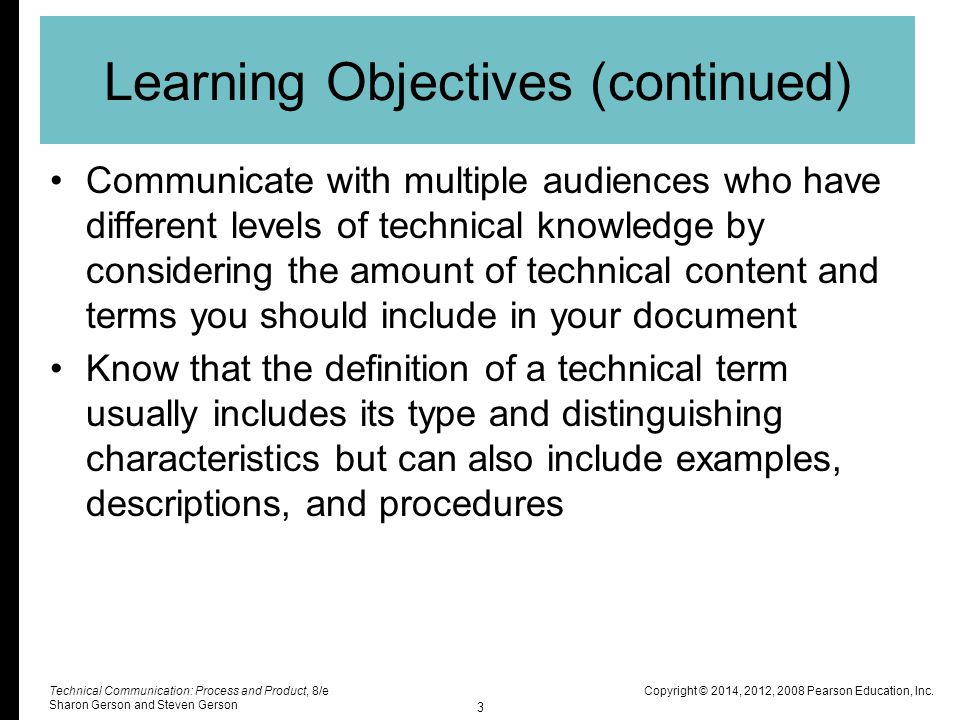 Learning Objectives (continued)

• Communicate with multiple audiences who have different levels of technical knowledge by considering the amount of technical content and terms you should include in your document

• Know that the definition of a technical term usually includes its type and distinguishing characteristics but can also include examples, descriptions, and procedures

Technical Communication: Process and Product, 8/e
Sharon Gerson and Steven Gerson

3

Copyright © 2014, 2012, 2008 Pearson Education, Inc.